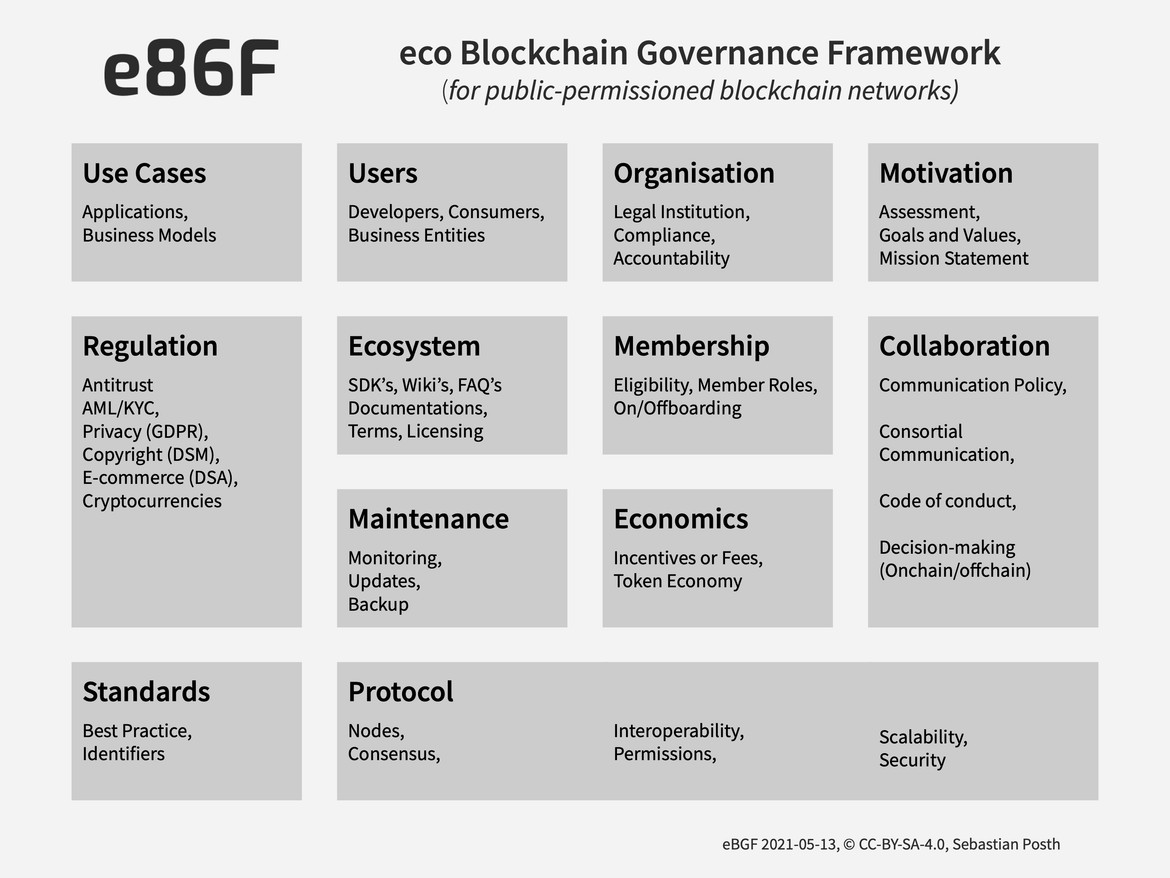 e86F

eco Blockchain Governance Framework
(for public-permissioned blockchain networks)

Use Cases
Applications, Business Models

Users
Developers, Consumers, Business Entities

Organisation
Legal Institution, Compliance, Accountability

Motivation
Assessment, Goals and Values, Mission Statement

Regulation
Antitrust
AML/KYC,
Privacy (GDPR),
Copyright (DSM),
E-commerce (DSA),
Cryptocurrencies

Ecosystem
SDK's, Wiki's, FAQ's
Documentations,
Terms, Licensing

Membership
Eligibility, Member Roles, On/Offboarding

Collaboration
Communication Policy,

Consortial Communication,

Code of conduct,

Decision-making (Onchain/offchain)

Maintenance
Monitoring,
Updates,
Backup

Economics
Incentives or Fees,
Token Economy

Standards
Best Practice,
Identifiers

Protocol
Nodes,
Consensus,

Interoperability,
Permissions,

Scalability,
Security

eBGF 2021-05-13, © CC-BY-SA-4.0, Sebastian Posth